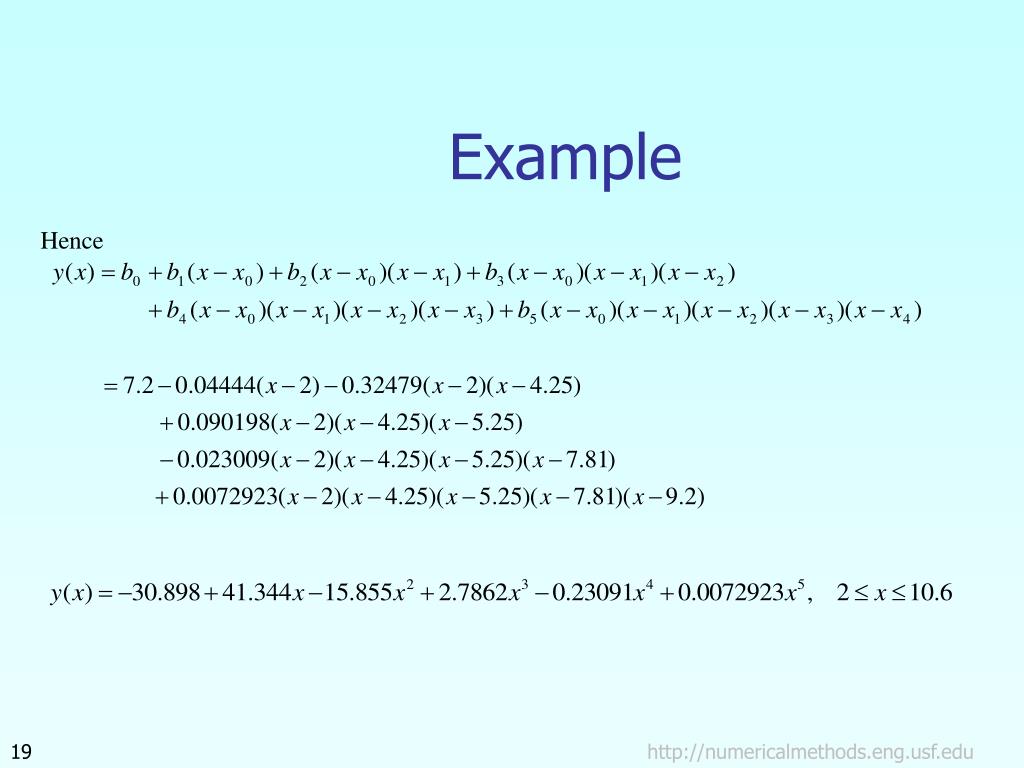 Example

Hence

$y(x) = b_0 + b_1(x - x_0) + b_2(x - x_0)(x - x_1) + b_3(x - x_0)(x - x_1)(x - x_2)$
$+ b_4(x - x_0)(x - x_1)(x - x_2)(x - x_3) + b_5(x - x_0)(x - x_1)(x - x_2)(x - x_3)(x - x_4)$

$= 7.2 - 0.04444(x - 2) - 0.32479(x - 2)(x - 4.25)$
$+ 0.090198(x - 2)(x - 4.25)(x - 5.25)$
$- 0.023009(x - 2)(x - 4.25)(x - 5.25)(x - 7.81)$
$+ 0.0072923(x - 2)(x - 4.25)(x - 5.25)(x - 7.81)(x - 9.2)$

$y(x) = -30.898 + 41.344x - 15.855x^2 + 2.7862x^3 - 0.23091x^4 + 0.0072923x^5, \quad 2 \le x \le 10.6$

19

http://numericalmethods.eng.usf.edu